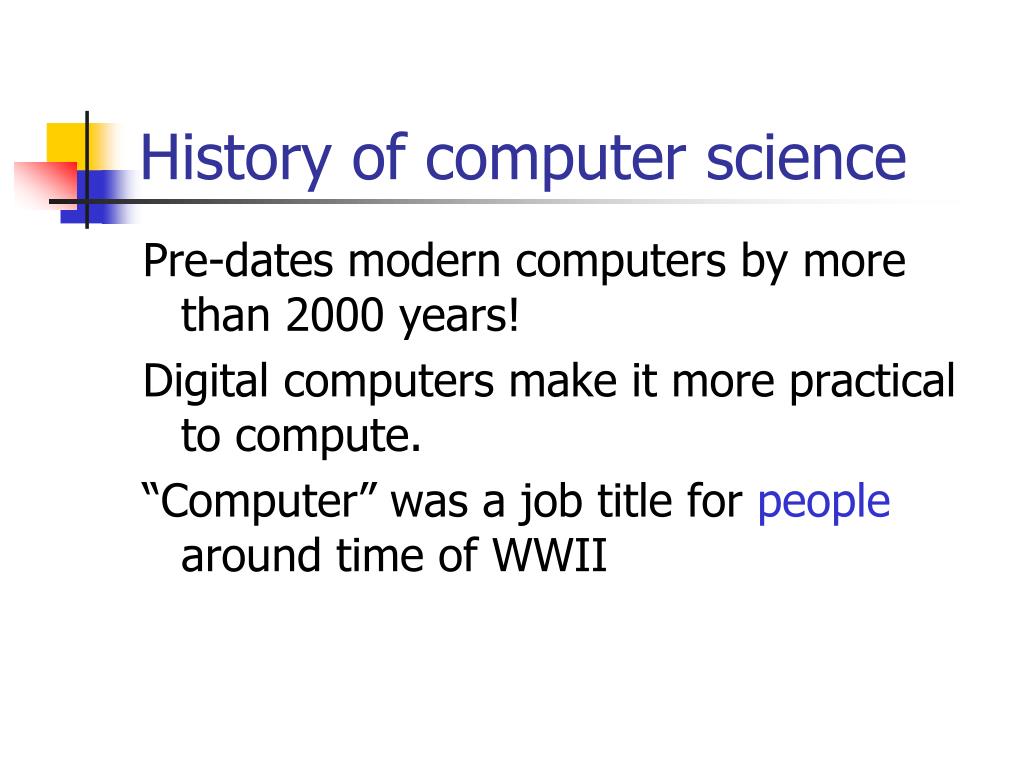 History of computer science

Pre-dates modern computers by more than 2000 years!

Digital computers make it more practical to compute.

“Computer” was a job title for people around time of WWII